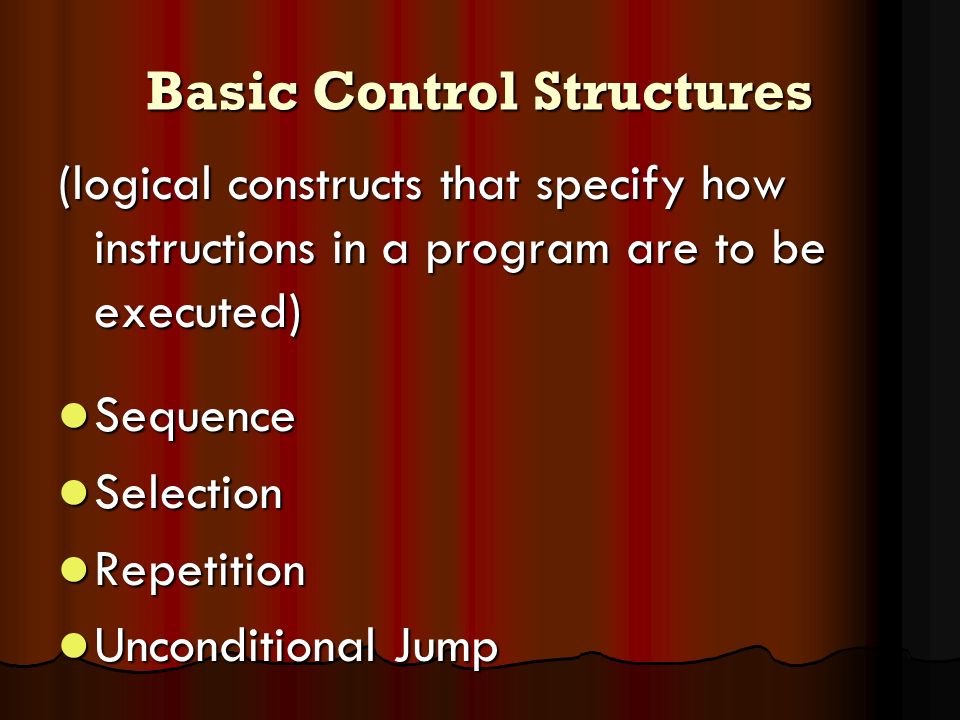 Basic Control Structures

(logical constructs that specify how instructions in a program are to be executed)

- Sequence
- Selection
- Repetition
- Unconditional Jump